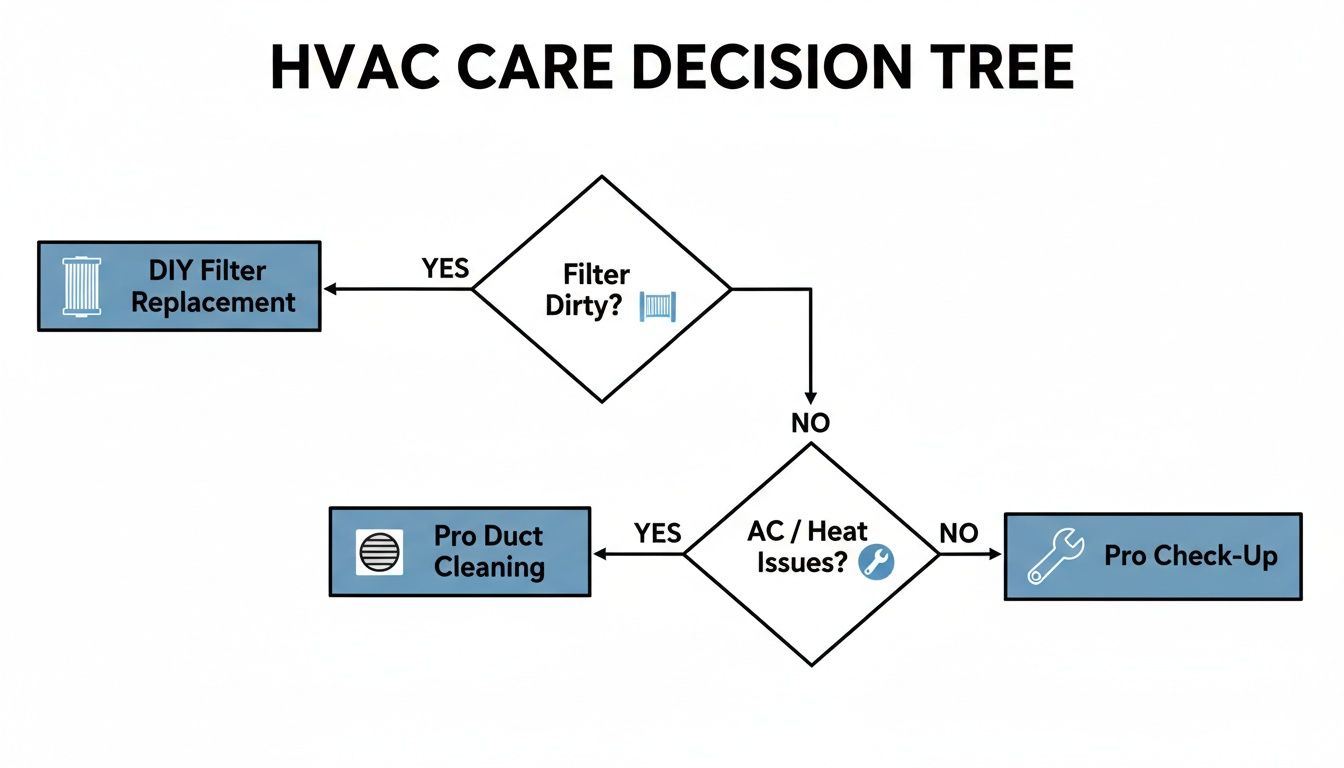 HVAC CARE DECISION TREE

DIY Filter Replacement

YES

Filter Dirty?

NO

Pro Duct Cleaning

YES

AC / Heat Issues?

NO

Pro Check-Up